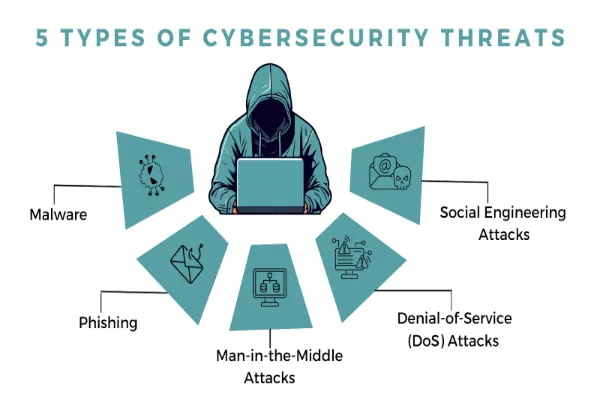 5 TYPES OF CYBERSECURITY THREATS

Malware

Phishing

Man-in-the-Middle Attacks

Denial-of-Service (DoS) Attacks

Social Engineering Attacks